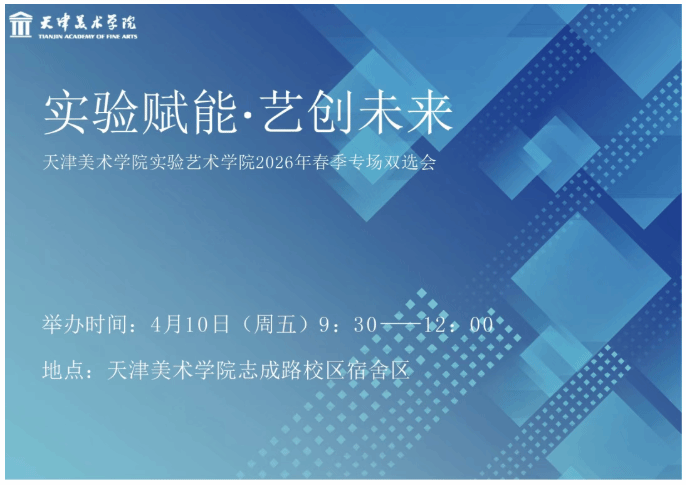 天津美术学院
TIANJIN ACADEMY OF FINE ARTS

实验赋能·艺创未来

天津美术学院实验艺术学院2026年春季专场双选会

举办时间：4月10日（周五）9：30——12：00

地点：天津美术学院志成路校区宿舍区